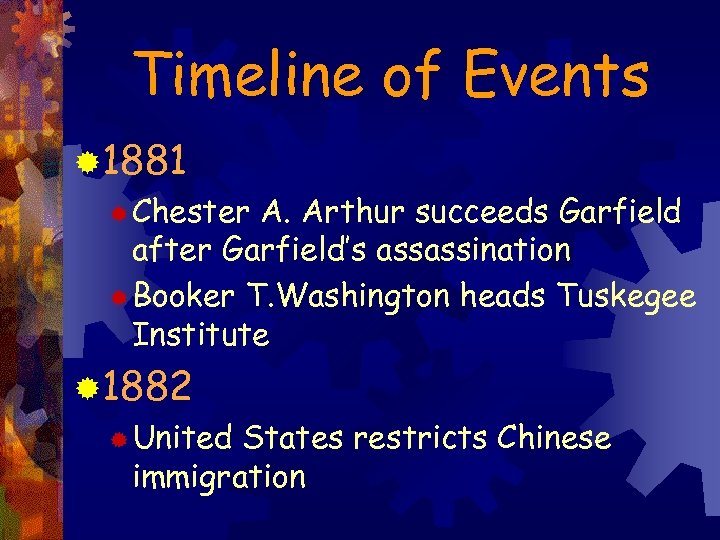 Timeline of Events

1881

Chester A. Arthur succeeds Garfield after Garfield's assassination

Booker T.Washington heads Tuskegee Institute

1882

United States restricts Chinese immigration